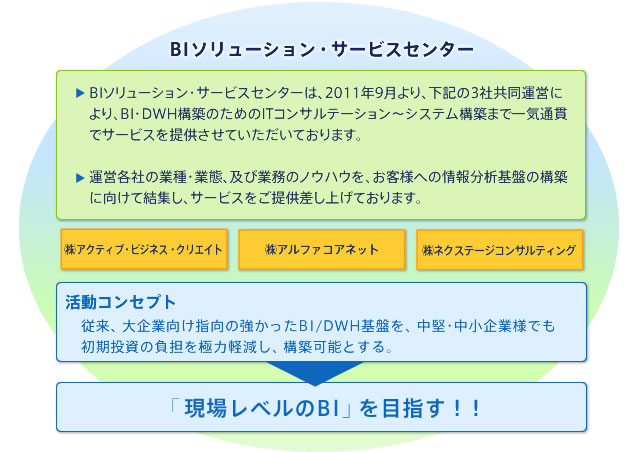 BIソリューション・サービスセンター

▶ BIソリューション・サービスセンターは、2011年9月より、下記の3社共同運営により、BI・DWH構築のためのITコンサルテーション～システム構築まで一気通貫でサービスを提供させていただいております。

▶ 運営各社の業種・業態、及び業務のノウハウを、お客様への情報分析基盤の構築に向けて結集し、サービスをご提供差し上げております。

㈱アクティブ・ビジネス・クリエイト

㈱アルファコアネット

㈱ネクステージコンサルティング

活動コンセプト

従来、大企業向け指向の強かったBI/DWH基盤を、中堅・中小企業様でも初期投資の負担を極力軽減し、構築可能とする。

「現場レベルのBI」を目指す！！